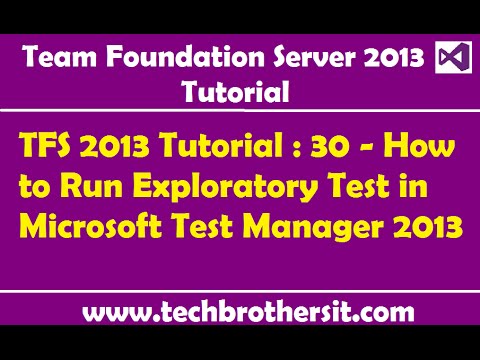 Team Foundation Server 2013 Tutorial

TFS 2013 Tutorial : 30 - How to Run Exploratory Test in Microsoft Test Manager 2013

www.techbrothersit.com